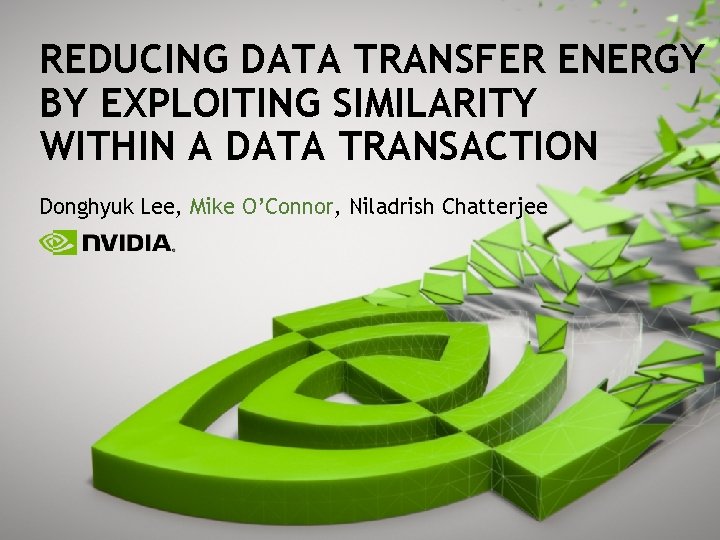 REDUCING DATA TRANSFER ENERGY BY EXPLOITING SIMILARITY WITHIN A DATA TRANSACTION

Donghyuk Lee, Mike O'Connor, Niladrish Chatterjee

NVIDIA.